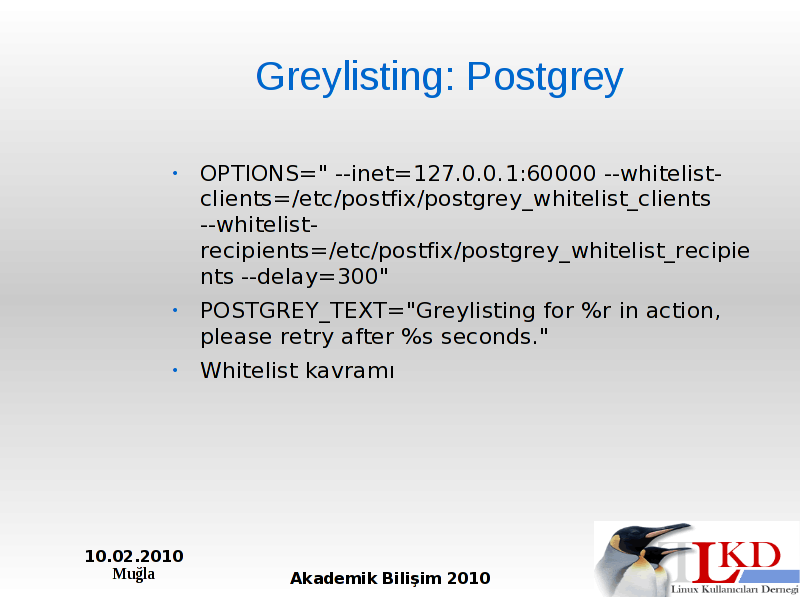 Greylisting: Postgrey

• OPTIONS=" --inet=127.0.0.1:60000 --whitelist-clients=/etc/postfix/postgrey_whitelist_clients --whitelist-recipients=/etc/postfix/postgrey_whitelist_recipients --delay=300"

• POSTGREY_TEXT="Greylisting for %r in action, please retry after %s seconds."

• Whitelist kavramı

10.02.2010
Muğla

Akademik Bilişim 2010

LKD
Linux Kullanıcıları Derneği